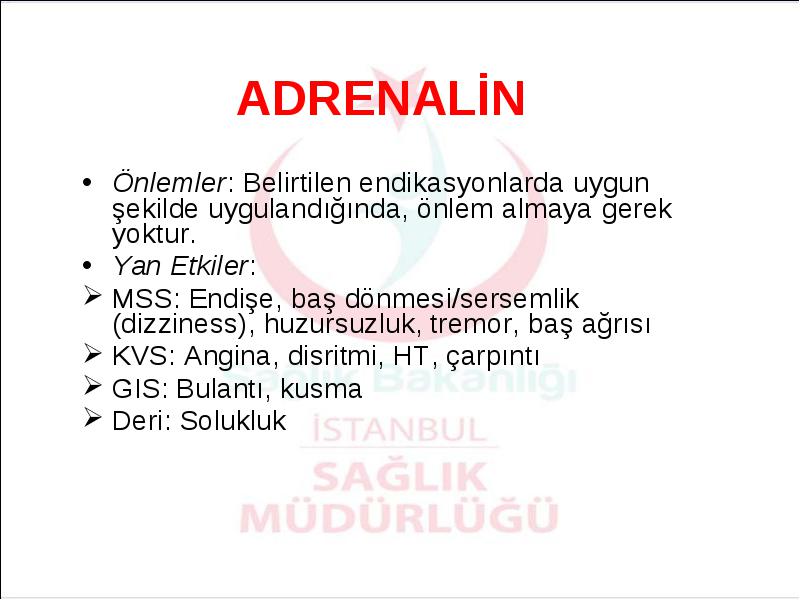 ADRENALİN

• Önlemler: Belirtilen endikasyonlarda uygun şekilde uygulandığında, önlem almaya gerek yoktur.
• Yan Etkiler:
➢ MSS: Endişe, baş dönmesi/sersemlik (dizziness), huzursuzluk, tremor, baş ağrısı
➢ KVS: Angina, disritmi, HT, çarpıntı
➢ GIS: Bulantı, kusma
➢ Deri: Solukluk

Sağlık Bakanlığı
İSTANBUL
SAĞLIK
MÜDÜRLÜĞÜ